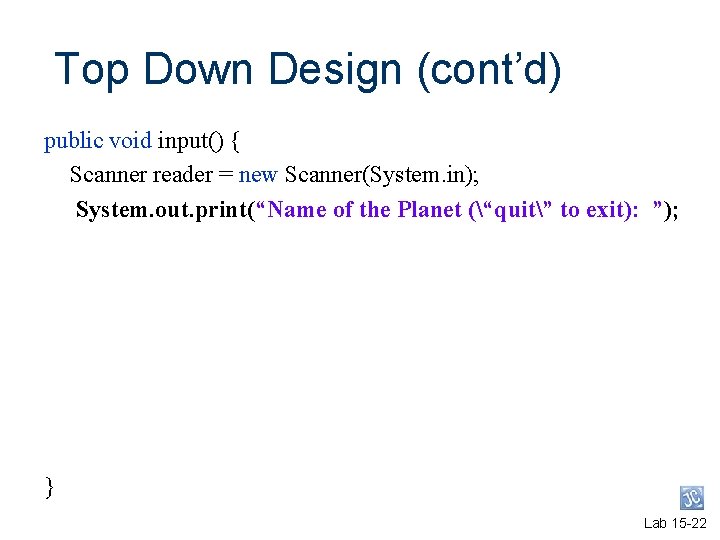 Top Down Design (cont’d)

public void input() {
Scanner reader = new Scanner(System.in);
System.out.print(“Name of the Planet (\“quit\” to exit): ”);

}

Lab 15-22